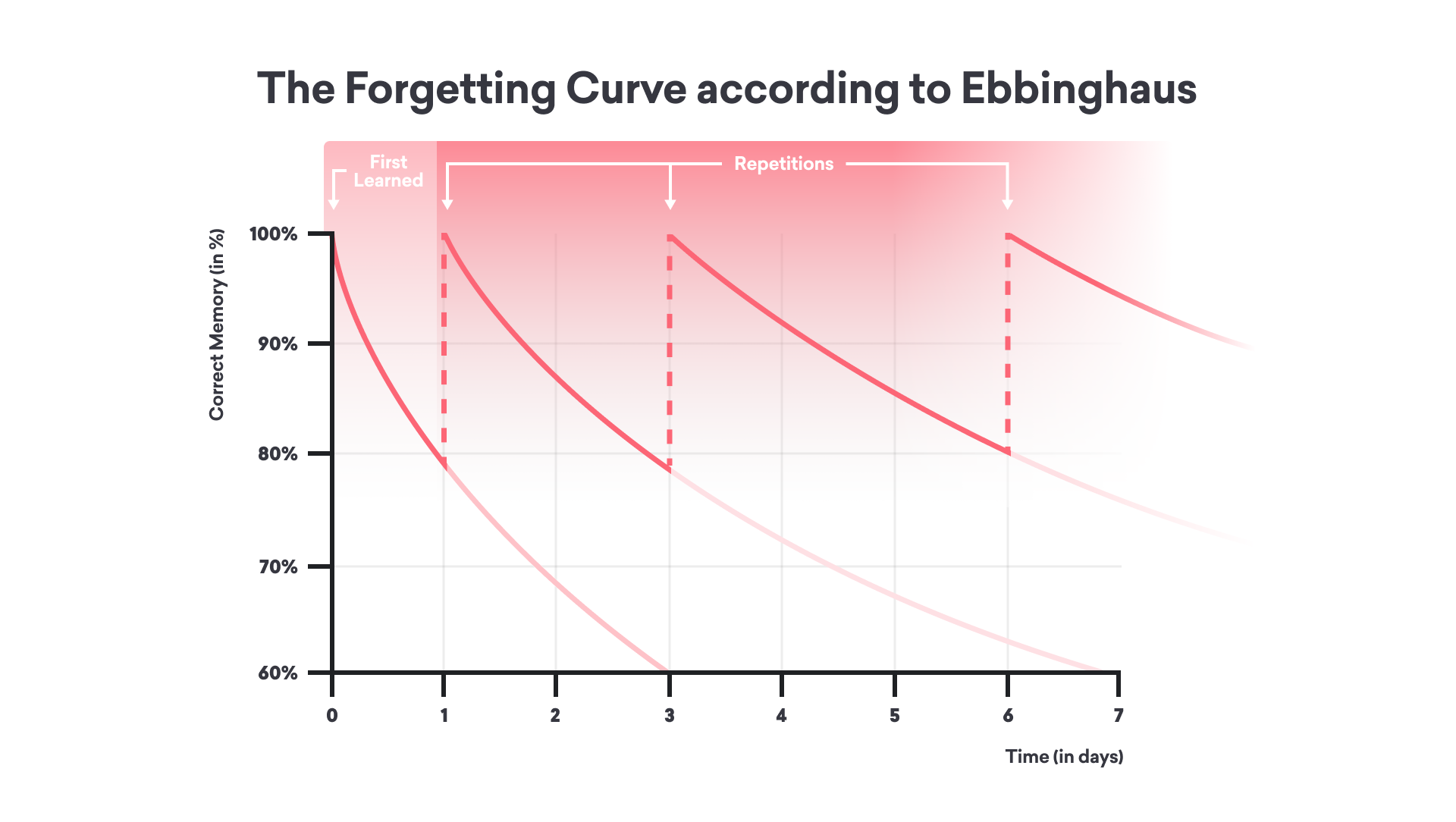 The Forgetting Curve according to Ebbinghaus

First Learned

Repetitions

Correct Memory (in %)

100%
90%
80%
70%
60%

0
1
2
3
4
5
6
7

Time (in days)